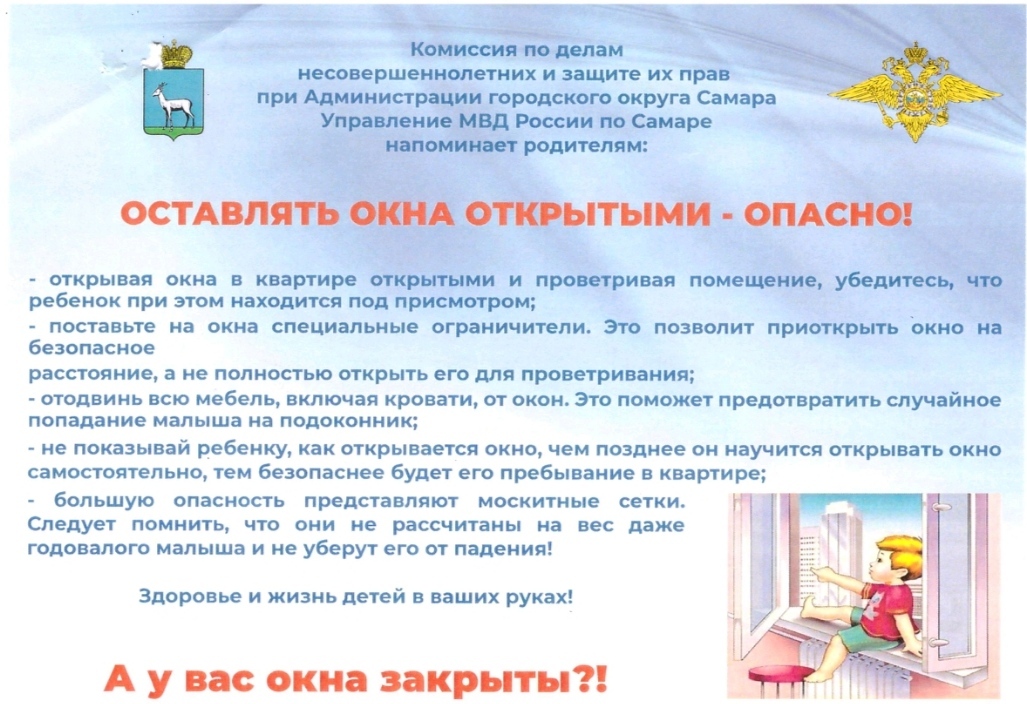 Комиссия по делам несовершеннолетних и защите их прав при Администрации городского округа Самара Управление МВД России по Самаре напоминает родителям:

ОСТАВЛЯТЬ ОКНА ОТКРЫТЫМИ - ОПАСНО!

- открывая окна в квартире открытыми и проветривая помещение, убедитесь, что ребенок при этом находится под присмотром;

- поставьте на окна специальные ограничители. Это позволит приоткрыть окно на безопасное
расстояние, а не полностью открыть его для проветривания;

- отодвинь всю мебель, включая кровати, от окон. Это поможет предотвратить случайное попадание малыша на подоконник;

- не показывай ребенку, как открывается окно, чем позднее он научится открывать окно самостоятельно, тем безопаснее будет его пребывание в квартире;

- большую опасность представляют москитные сетки. Следует помнить, что они не рассчитаны на вес даже годовалого малыша и не уберут его от падения!

Здоровье и жизнь детей в ваших руках!

А у вас окна закрыты?!